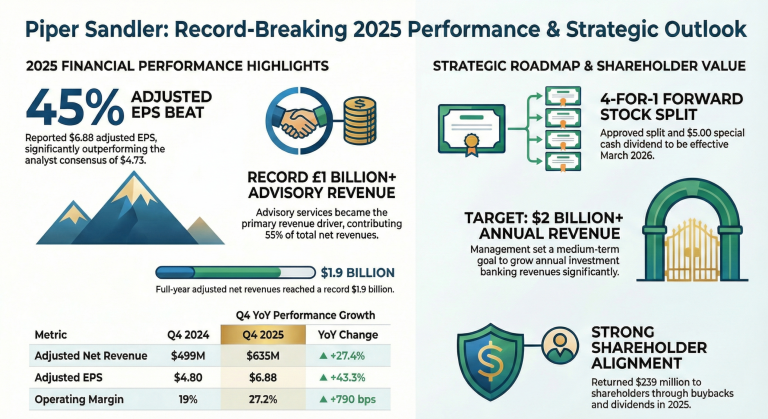 Piper Sandler: Record-Breaking 2025 Performance & Strategic Outlook

2025 FINANCIAL PERFORMANCE HIGHLIGHTS

45% ADJUSTED EPS BEAT

Reported $6.88 adjusted EPS, significantly outperforming the analyst consensus of $4.73.

RECORD £1 BILLION+ ADVISORY REVENUE

Advisory services became the primary revenue driver, contributing 55% of total net revenues.

$1.9 BILLION

Full-year adjusted net revenues reached a record $1.9 billion.

Q4 YoY Performance Growth

| Metric | Q4 2024 | Q4 2025 | YoY Change |
|---|---|---|---|
| Adjusted Net Revenue | $499M | $635M | ▲ +27.4% |
| Adjusted EPS | $4.80 | $6.88 | ▲ +43.3% |
| Operating Margin | 19% | 27.2% | ▲ +790 bps |

STRATEGIC ROADMAP & SHAREHOLDER VALUE

4-FOR-1 FORWARD STOCK SPLIT

Approved split and $5.00 special cash dividend to be effective March 2026.

TARGET: $2 BILLION+ ANNUAL REVENUE

Management set a medium-term goal to grow annual investment banking revenues significantly.

STRONG SHAREHOLDER ALIGNMENT

Returned $239 million to shareholders through buybacks and dividends in 2025.